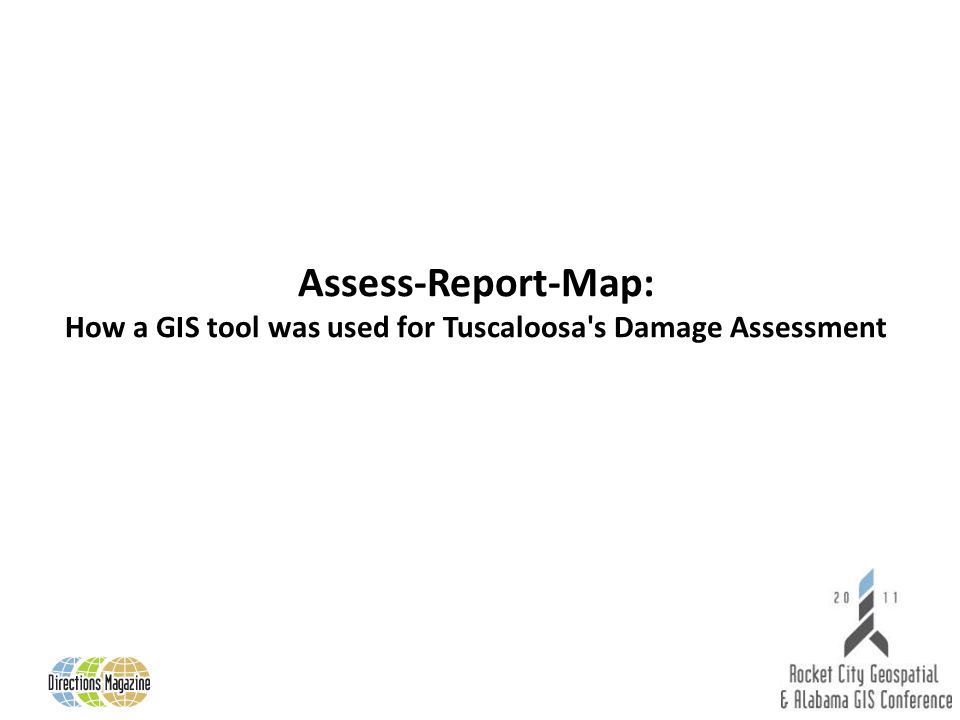 Assess-Report-Map:
How a GIS tool was used for Tuscaloosa's Damage Assessment

Directions Magazine

20 11
Rocket City Geospatial
& Alabama GIS Conference